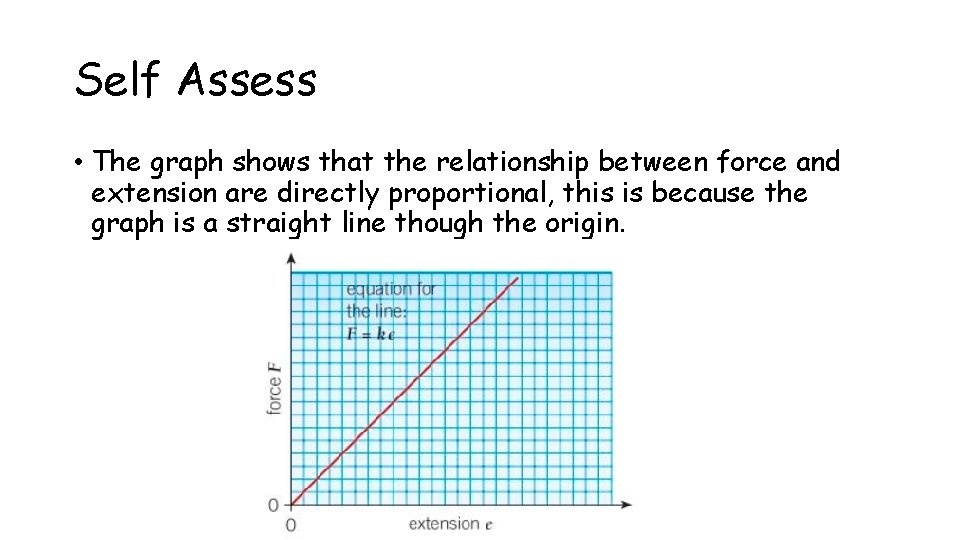 Self Assess

• The graph shows that the relationship between force and extension are directly proportional, this is because the graph is a straight line though the origin.

equation for the line:
$F = ke$

force $F$

0

0

extension $e$